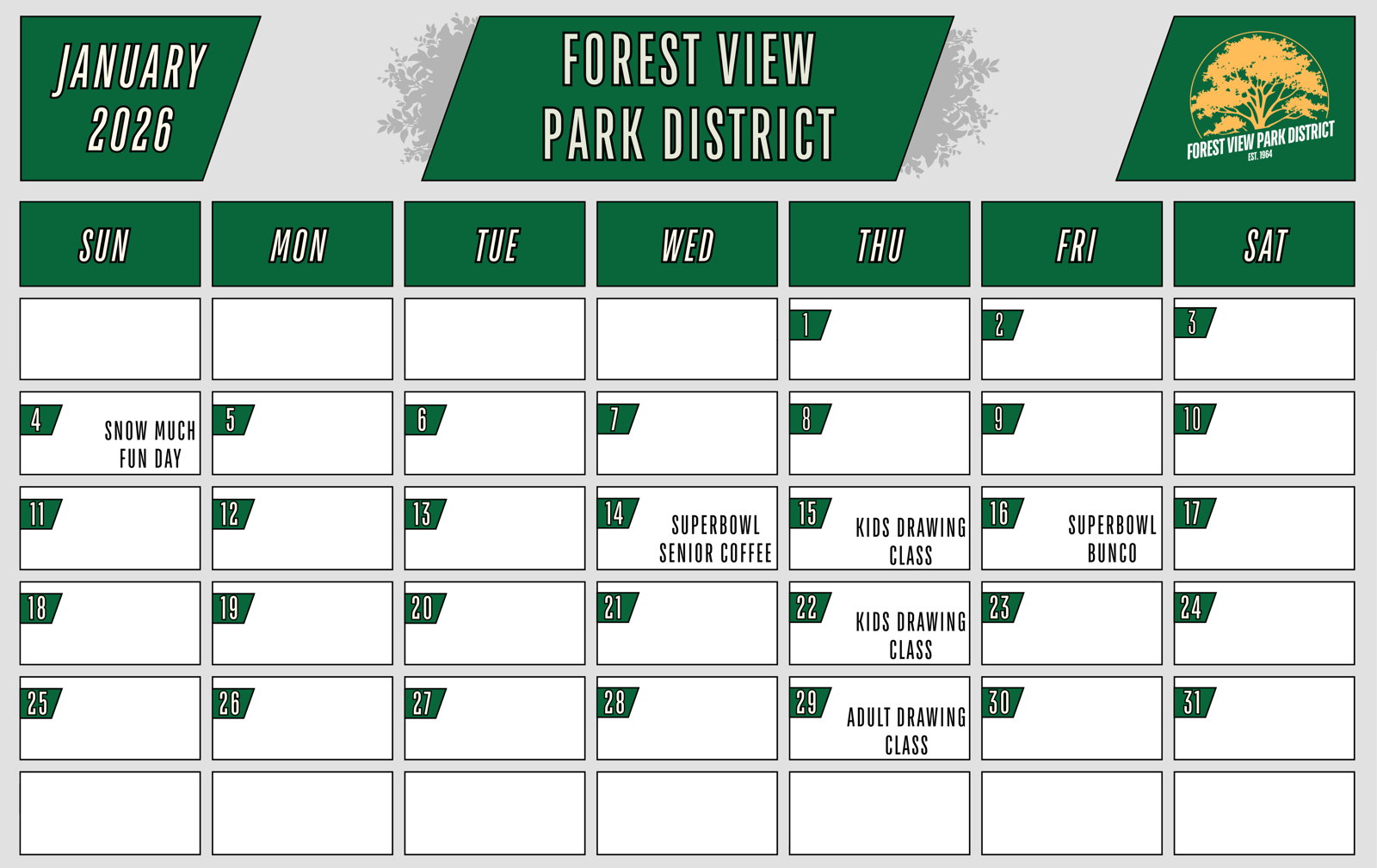 JANUARY 2026

FOREST VIEW PARK DISTRICT

FOREST VIEW PARK DISTRICT
EST. 1964

| SUN | MON | TUE | WED | THU | FRI | SAT |
|---|---|---|---|---|---|---|
| | | | | 1 | 2 | 3 |
| 4 SNOW MUCH FUN DAY | 5 | 6 | 7 | 8 | 9 | 10 |
| 11 | 12 | 13 | 14 SUPERBOWL SENIOR COFFEE | 15 KIDS DRAWING CLASS | 16 SUPERBOWL BUNCO | 17 |
| 18 | 19 | 20 | 21 | 22 KIDS DRAWING CLASS | 23 | 24 |
| 25 | 26 | 27 | 28 | 29 ADULT DRAWING CLASS | 30 | 31 |
| | | | | | | |